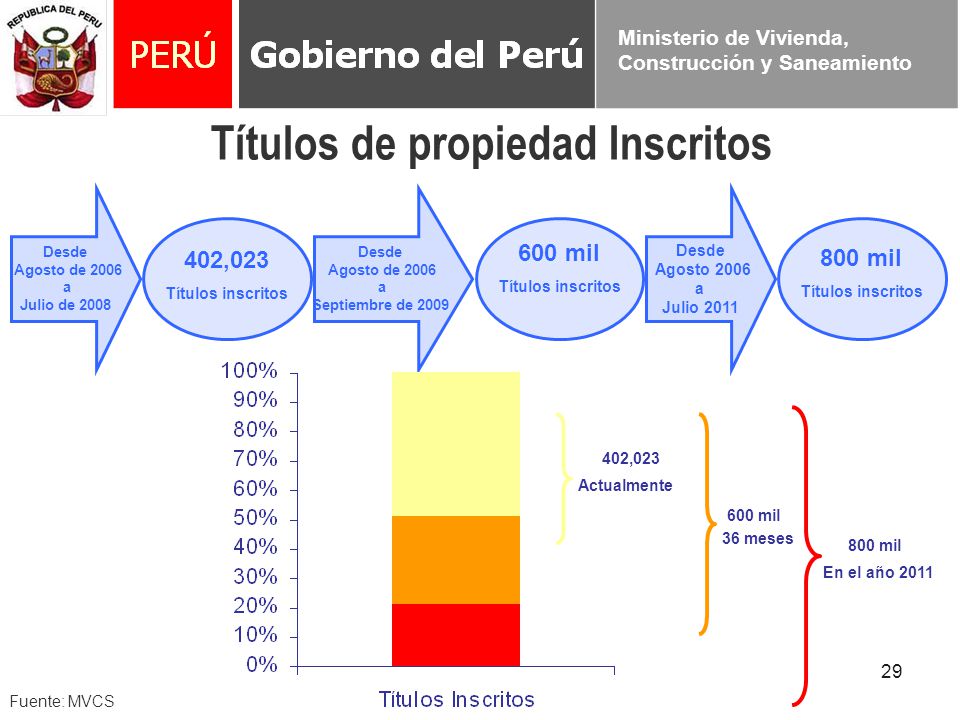 REPUBLICA DEL PERU

PERÚ

Gobierno del Perú

Ministerio de Vivienda, Construcción y Saneamiento

Títulos de propiedad Inscritos

Desde Agosto de 2006 a Julio de 2008

402,023
Títulos inscritos

Desde Agosto de 2006 a Septiembre de 2009

600 mil
Títulos inscritos

Desde Agosto 2006 a Julio 2011

800 mil
Títulos inscritos

100%
90%
80%
70%
60%
50%
40%
30%
20%
10%
0%

Títulos Inscritos

402,023
Actualmente

600 mil
36 meses

800 mil
En el año 2011

29

Fuente: MVCS